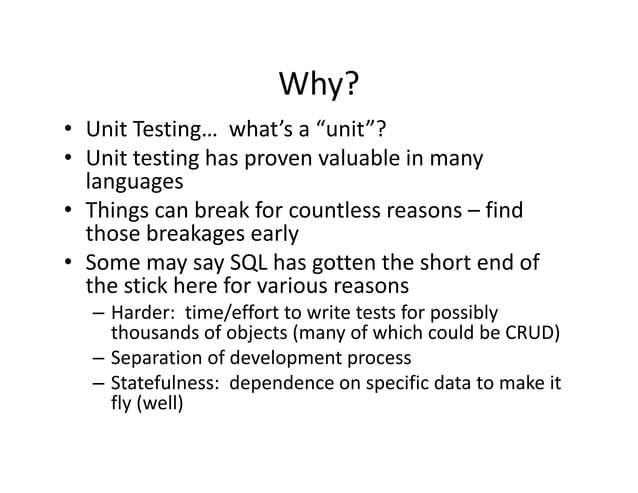 Why?

• Unit Testing… what's a "unit"?
• Unit testing has proven valuable in many languages
• Things can break for countless reasons – find those breakages early
• Some may say SQL has gotten the short end of the stick here for various reasons
– Harder: time/effort to write tests for possibly thousands of objects (many of which could be CRUD)
– Separation of development process
– Statefulness: dependence on specific data to make it fly (well)